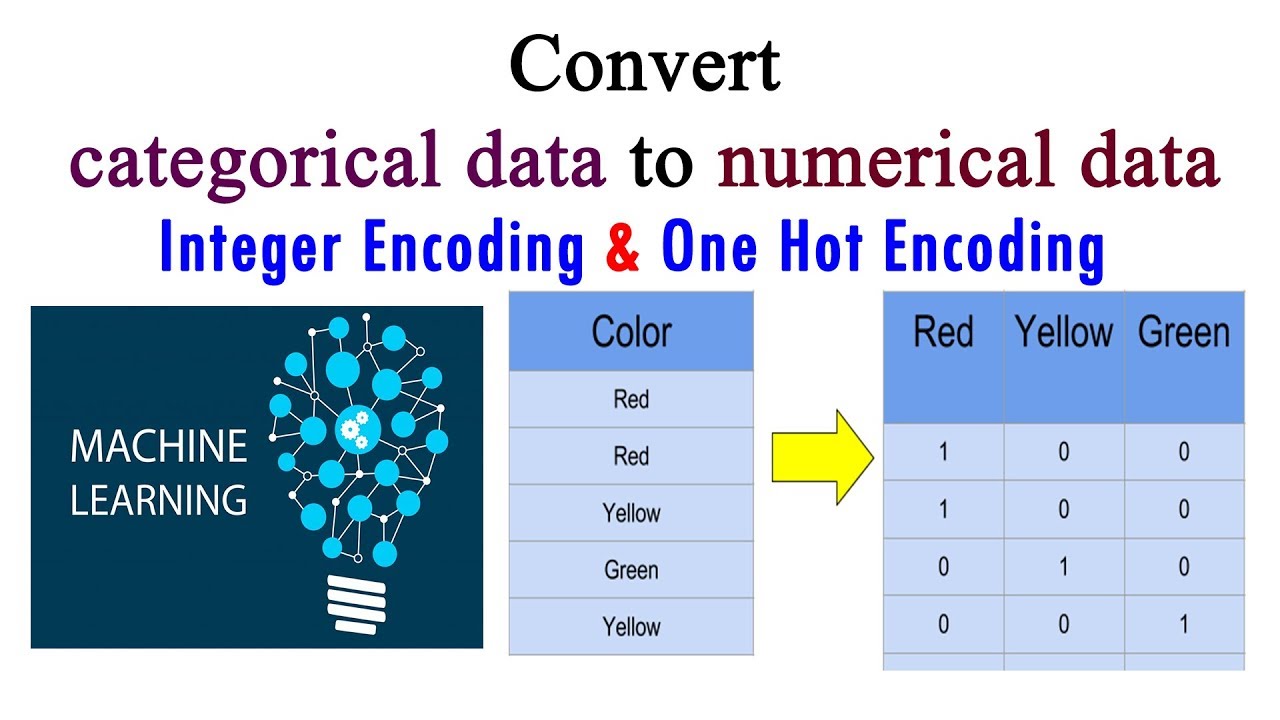 Convert
categorical data to numerical data
Integer Encoding & One Hot Encoding

MACHINE
LEARNING

| Color |
|---|
| Red |
| Red |
| Yellow |
| Green |
| Yellow |

| Red | Yellow | Green |
|---|---|---|
| 1 | 0 | 0 |
| 1 | 0 | 0 |
| 0 | 1 | 0 |
| 0 | 0 | 1 |